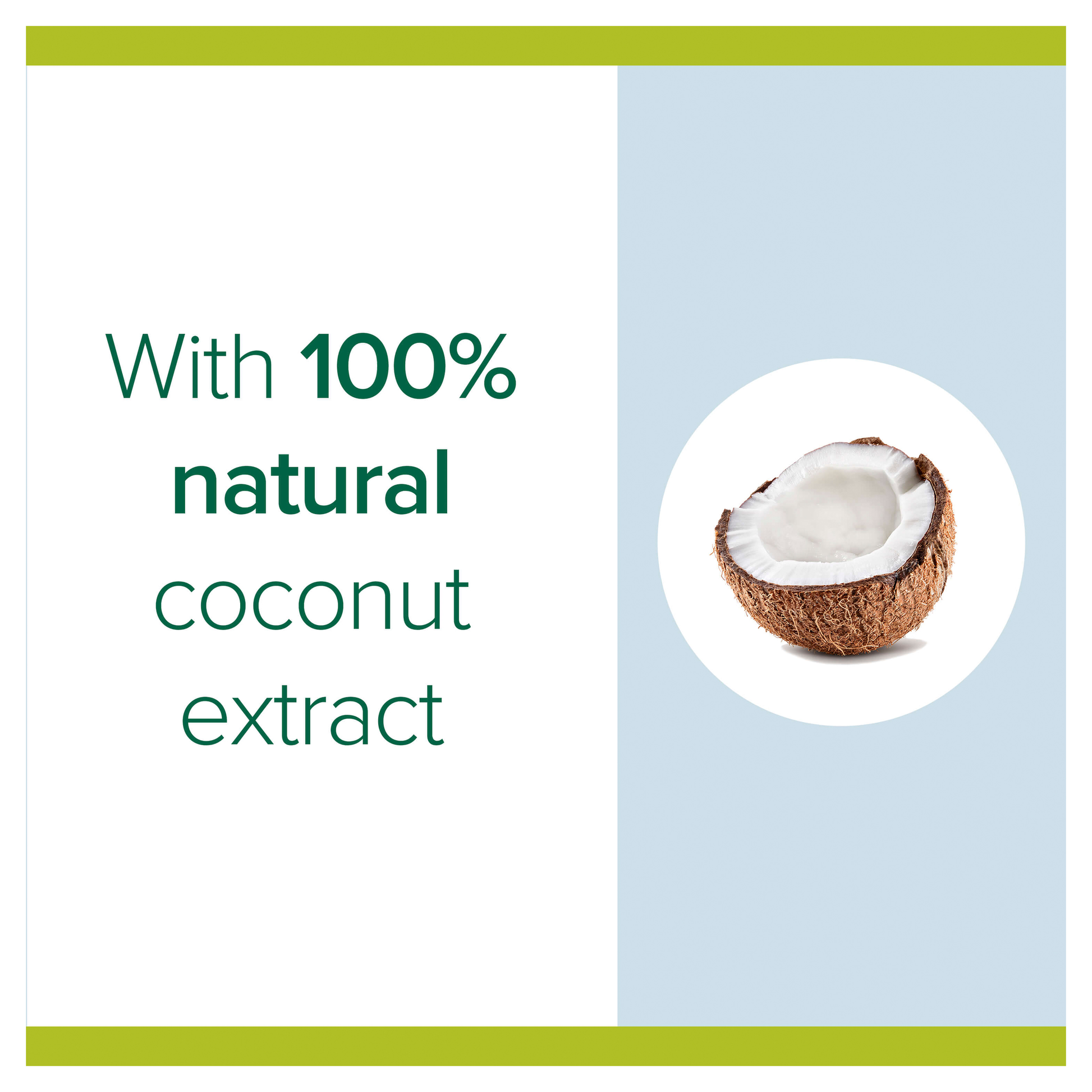 With 100% natural coconut extract